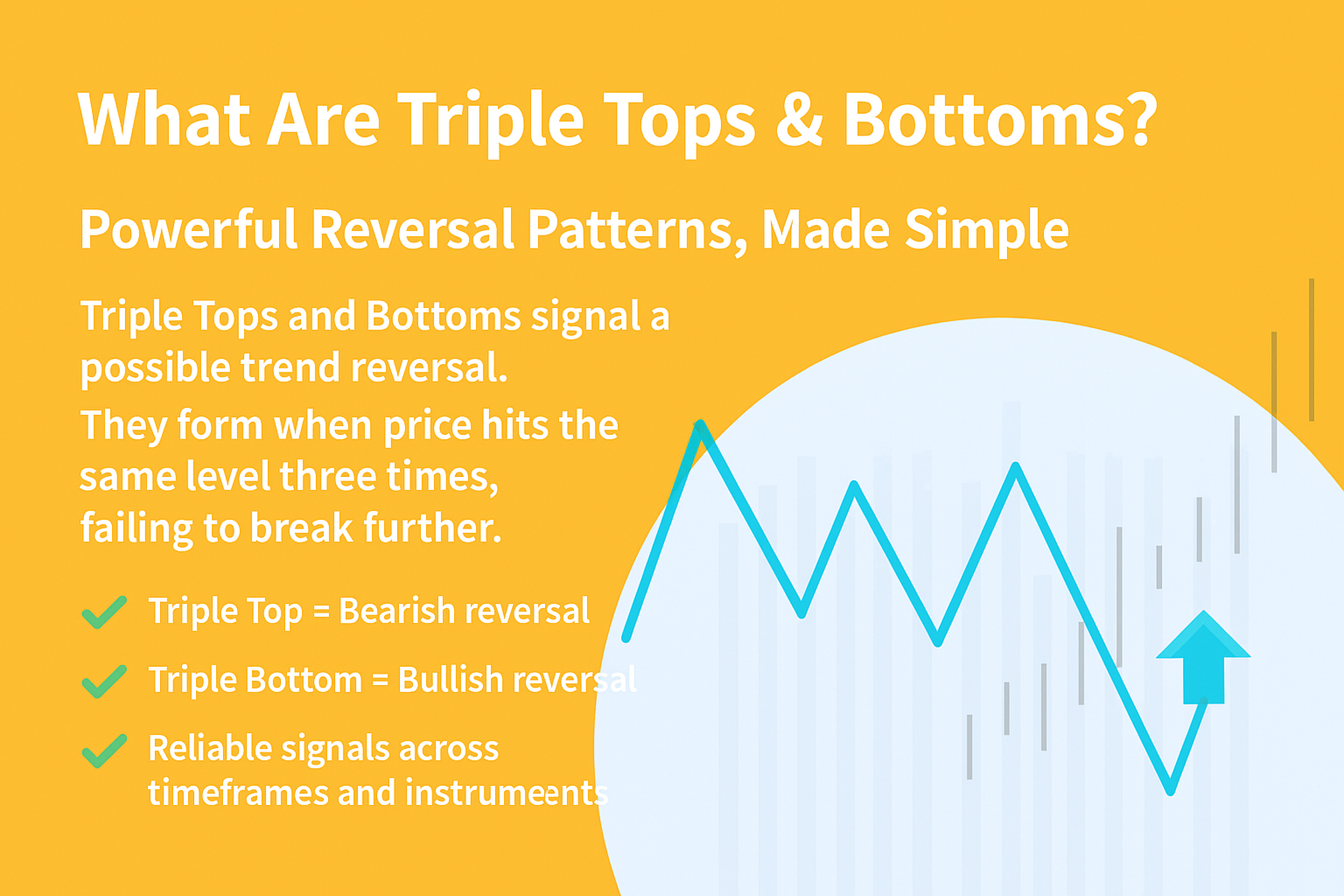 What Are Triple Tops & Bottoms?

Powerful Reversal Patterns, Made Simple

Triple Tops and Bottoms signal a possible trend reversal.
They form when price hits the same level three times, failing to break further.

Triple Top = Bearish reversal

Triple Bottom = Bullish reversal

Reliable signals across timeframes and instrumeents